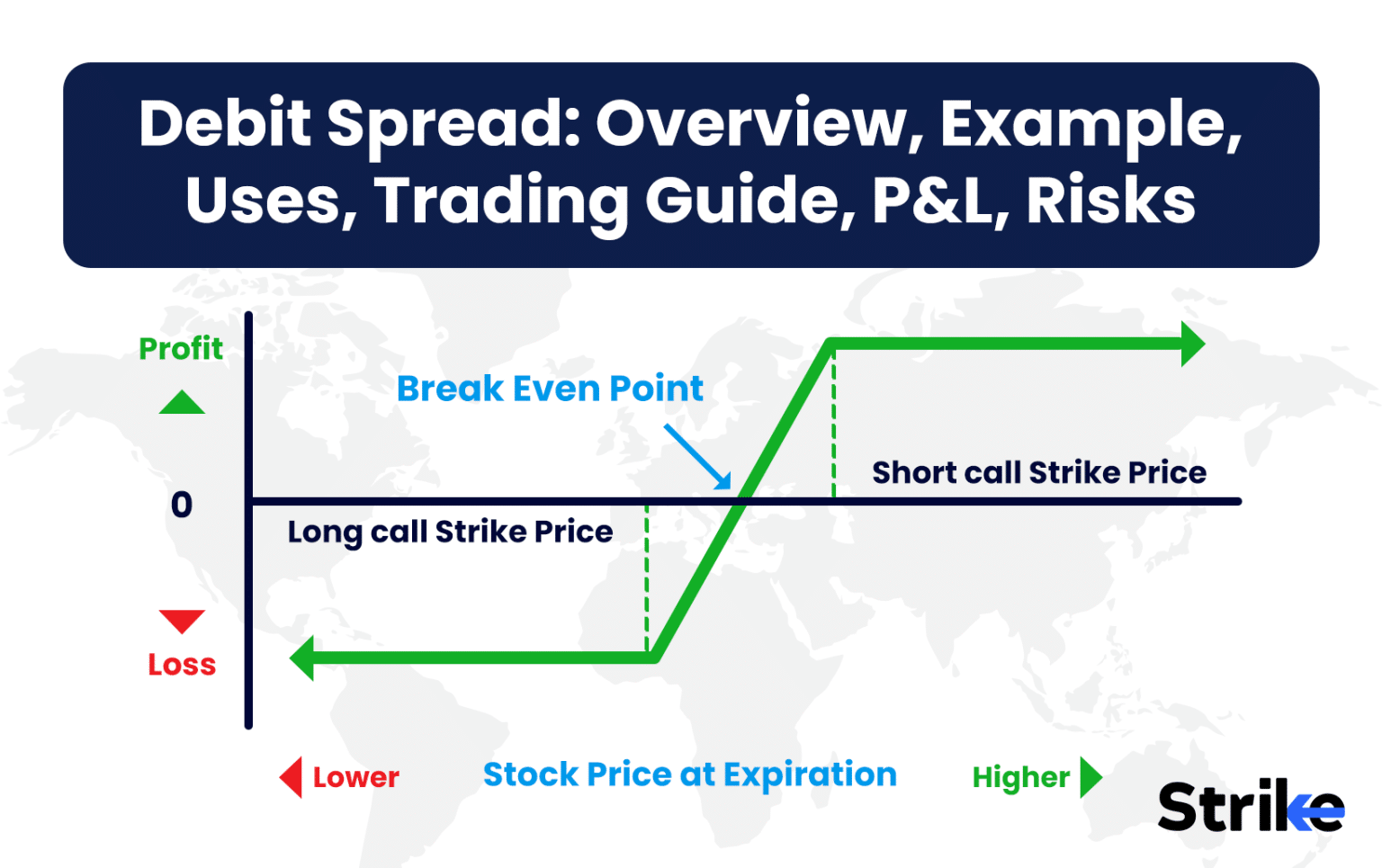 Debit Spread: Overview, Example, Uses, Trading Guide, P&L, Risks

Profit

Break Even Point

Short call Strike Price

0

Long call Strike Price

Loss

Lower

Stock Price at Expiration

Higher

Strike